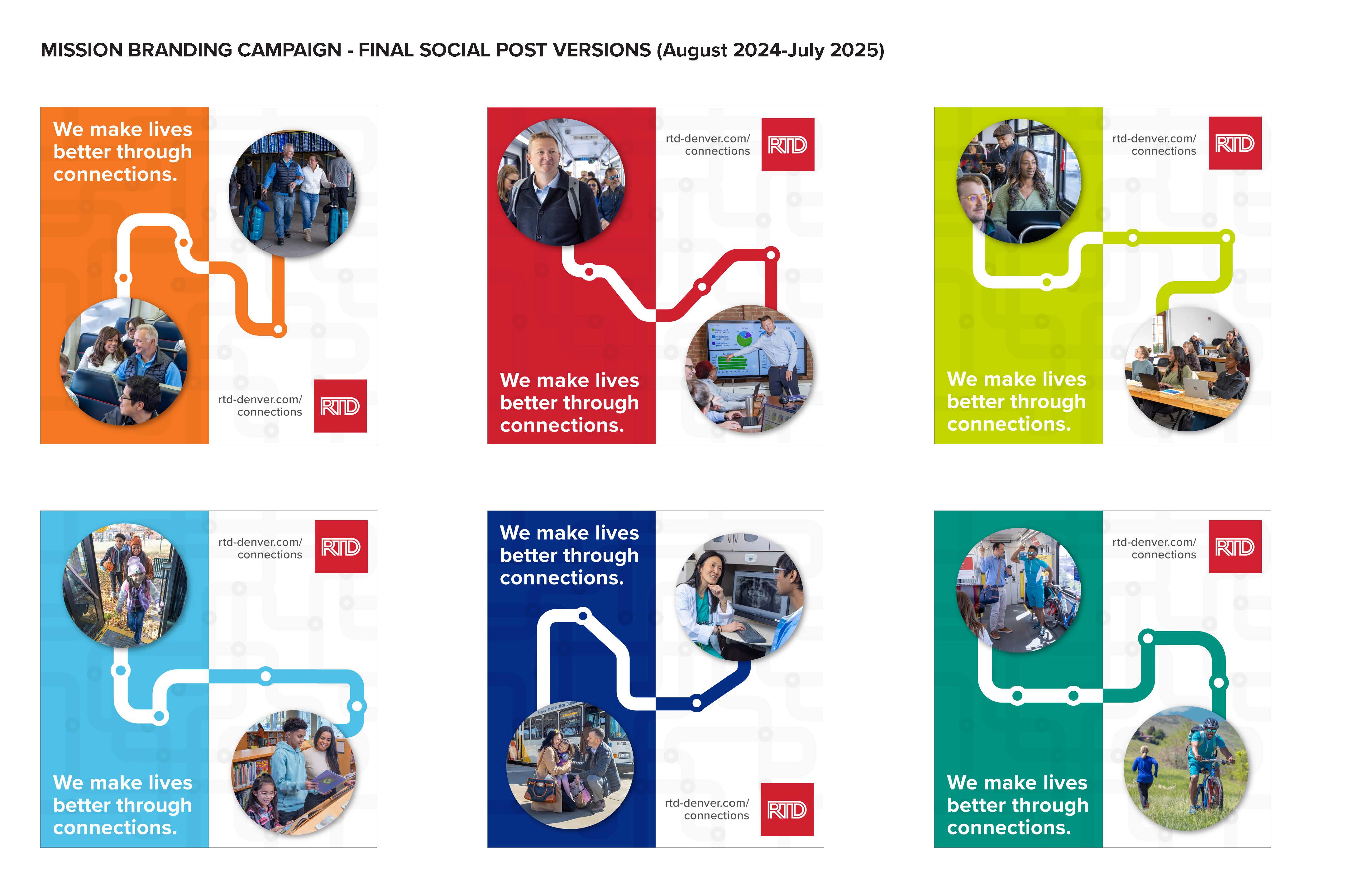 MISSION BRANDING CAMPAIGN - FINAL SOCIAL POST VERSIONS (August 2024-July 2025)

We make lives better through connections.

rtd-denver.com/ connections

RTD

rtd-denver.com/ connections

RTD

We make lives better through connections.

rtd-denver.com/ connections

RTD

We make lives better through connections.

rtd-denver.com/ connections

RTD

We make lives better through connections.

We make lives better through connections.

rtd-denver.com/ connections

RTD

rtd-denver.com/ connections

RTD

We make lives better through connections.